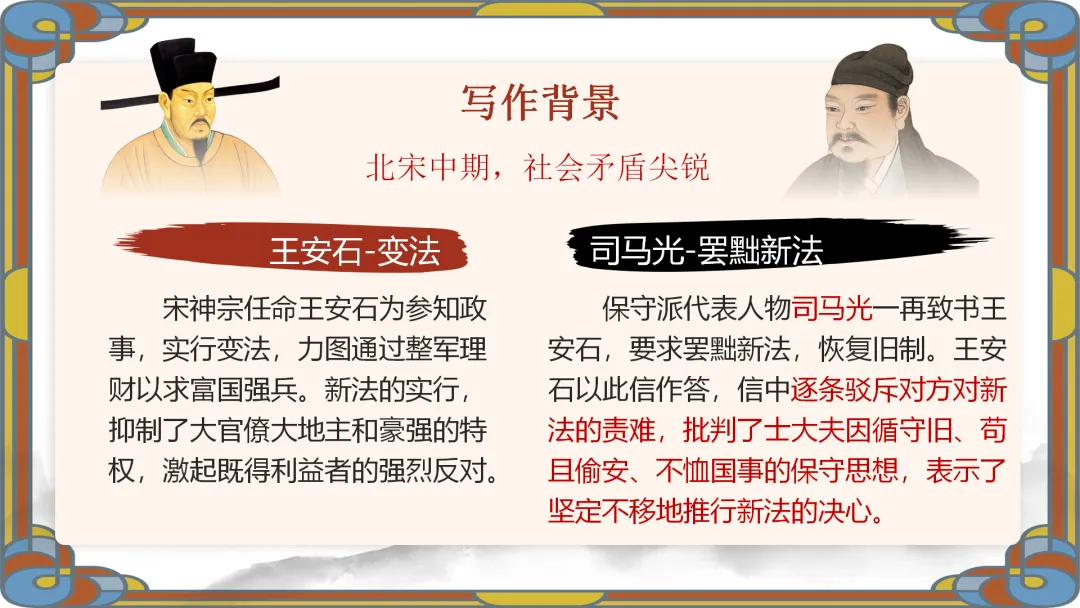 写作背景

北宋中期，社会矛盾尖锐

王安石-变法

宋神宗任命王安石为参知政事，实行变法，力图通过整军理财以求富国强兵。新法的实行，抑制了大官僚大地主和豪强的特权，激起既得利益者的强烈反对。

司马光-罢黜新法

保守派代表人物司马光一再致书王安石，要求罢黜新法，恢复旧制。王安石以此信作答，信中逐条驳斥对方对新法的责难，批判了士大夫因循守旧、苟且偷安、不恤国事的保守思想，表示了坚定不移地推行新法的决心。